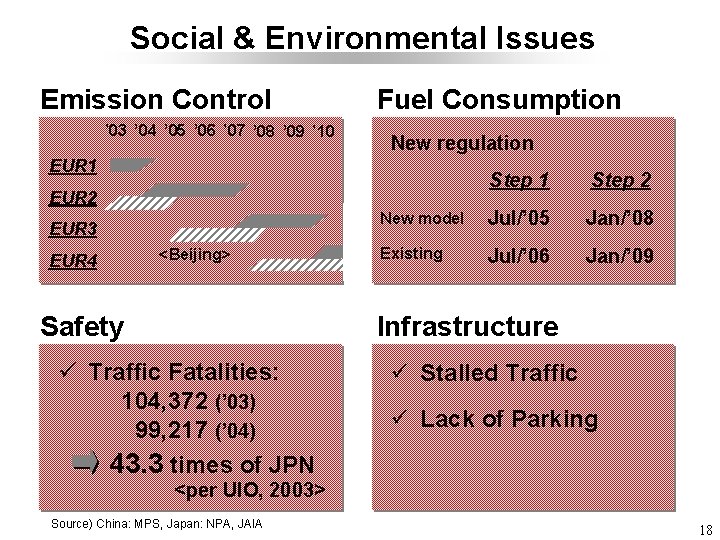 Social & Environmental Issues

Emission Control

'03 '04 '05 '06 '07 '08 '09 '10

EUR1

EUR2

EUR3

EUR4

<Beijing>

Fuel Consumption

New regulation

| | Step 1 | Step 2 |
|---|---|---|
| New model | Jul/'05 | Jan/'08 |
| Existing | Jul/'06 | Jan/'09 |

Safety

✓ Traffic Fatalities:
104,372 ('03)
99,217 ('04)
43.3 times of JPN
<per UIO, 2003>

Infrastructure

✓ Stalled Traffic

✓ Lack of Parking

Source) China: MPS, Japan: NPA, JAIA

18